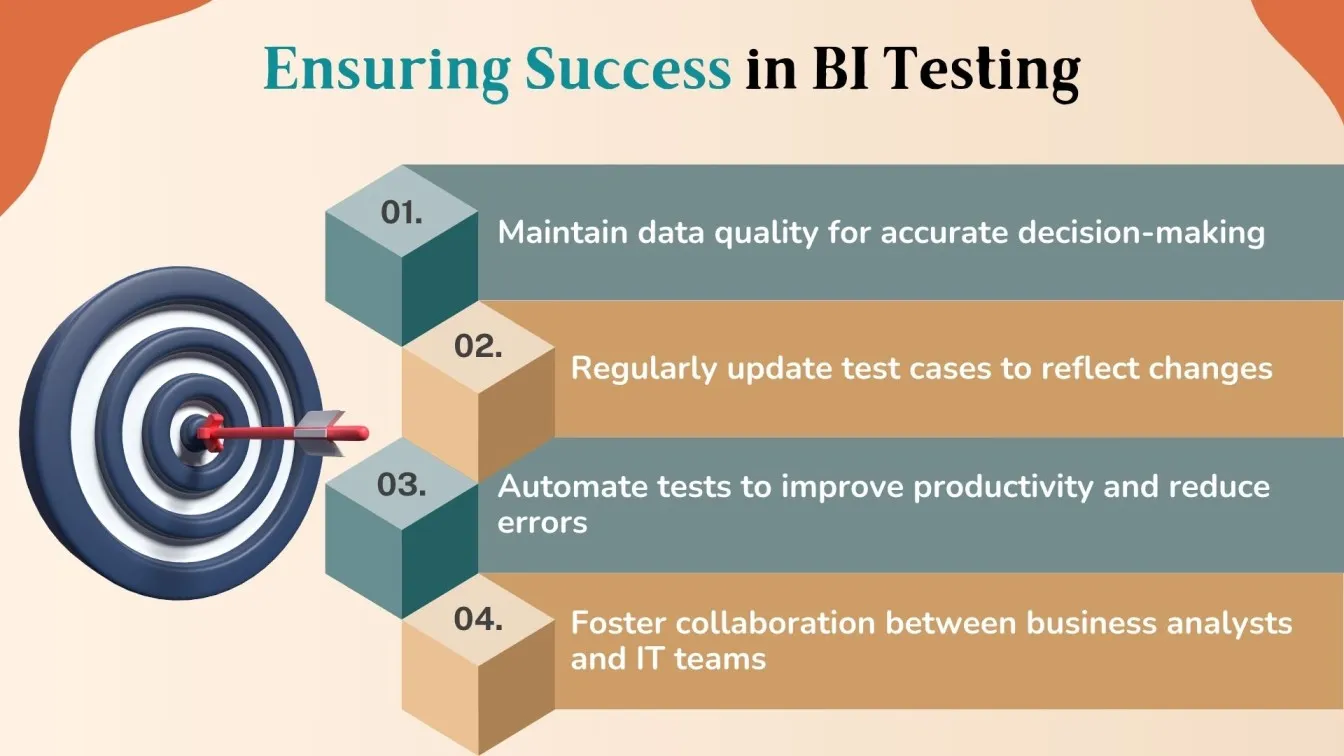 Ensuring Success in BI Testing

01.
Maintain data quality for accurate decision-making

02.
Regularly update test cases to reflect changes

03.
Automate tests to improve productivity and reduce errors

04.
Foster collaboration between business analysts and IT teams